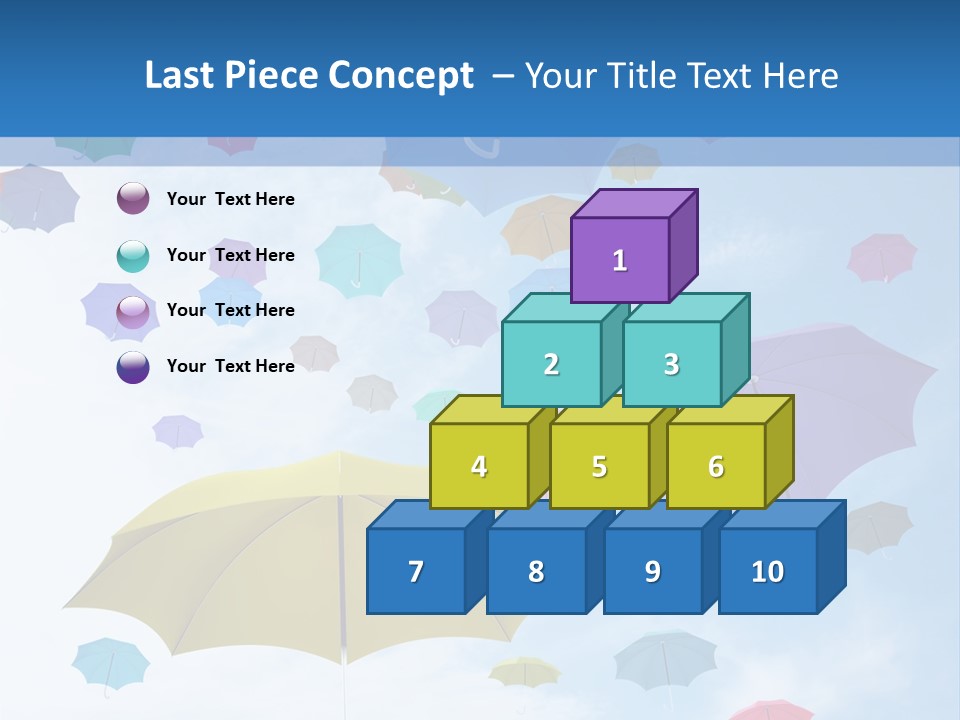 Last Piece Concept – Your Title Text Here

Your Text Here

Your Text Here

Your Text Here

Your Text Here

1

2

3

4

5

6

7

8

9

10